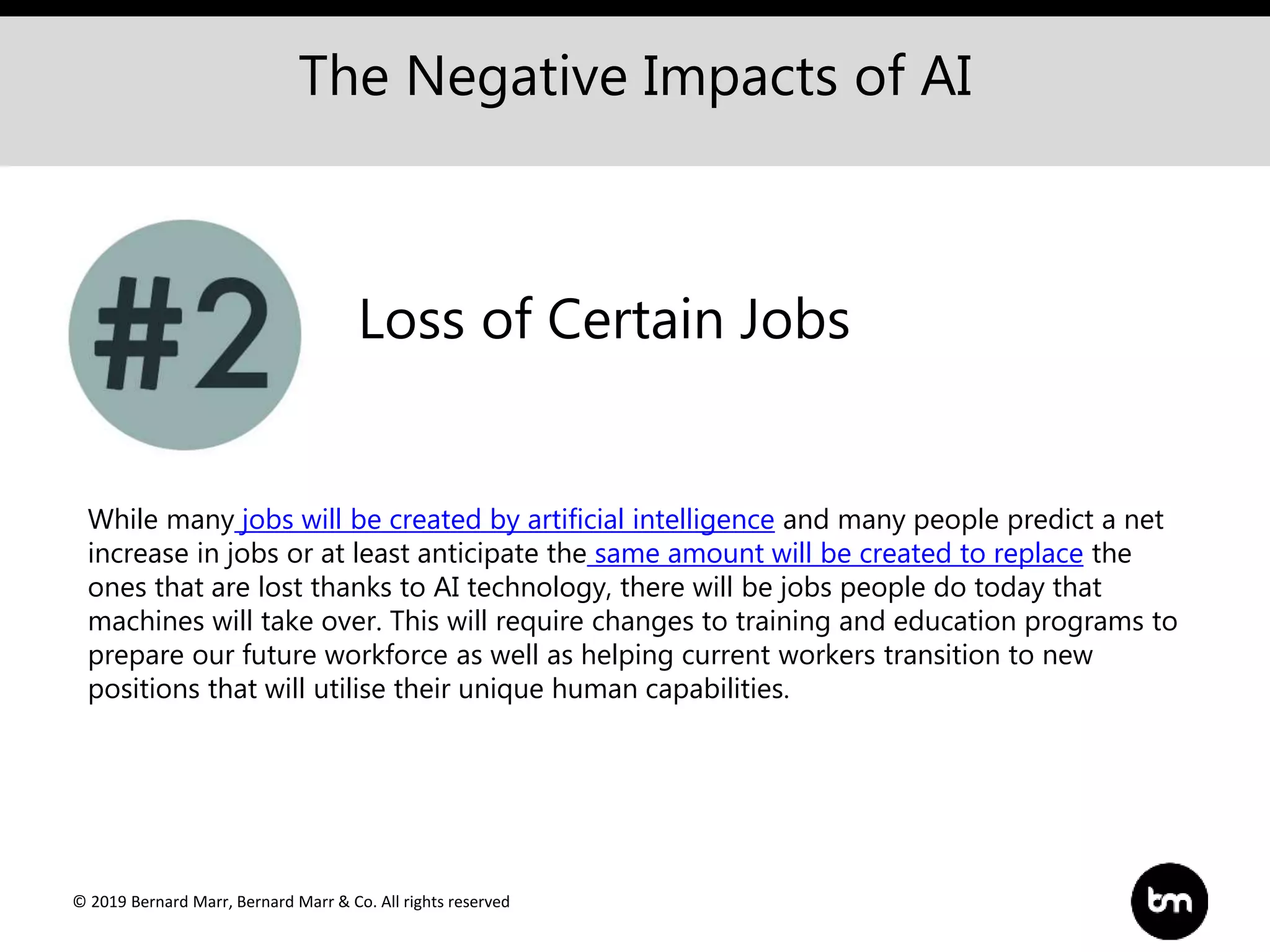 The Negative Impacts of AI

#2

Loss of Certain Jobs

While many jobs will be created by artificial intelligence and many people predict a net increase in jobs or at least anticipate the same amount will be created to replace the ones that are lost thanks to AI technology, there will be jobs people do today that machines will take over. This will require changes to training and education programs to prepare our future workforce as well as helping current workers transition to new positions that will utilise their unique human capabilities.

© 2019 Bernard Marr, Bernard Marr & Co. All rights reserved

bm